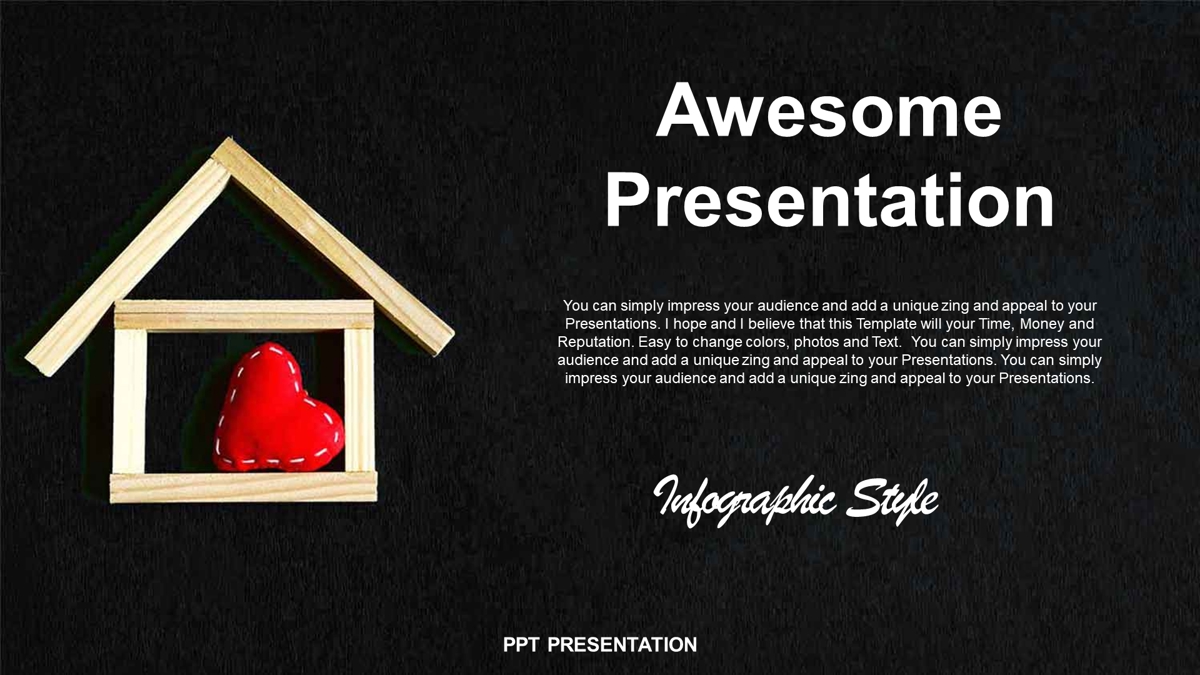 Awesome Presentation

You can simply impress your audience and add a unique zing and appeal to your Presentations. I hope and I believe that this Template will your Time, Money and Reputation. Easy to change colors, photos and Text. You can simply impress your audience and add a unique zing and appeal to your Presentations. You can simply impress your audience and add a unique zing and appeal to your Presentations.

Infographic Style

PPT PRESENTATION